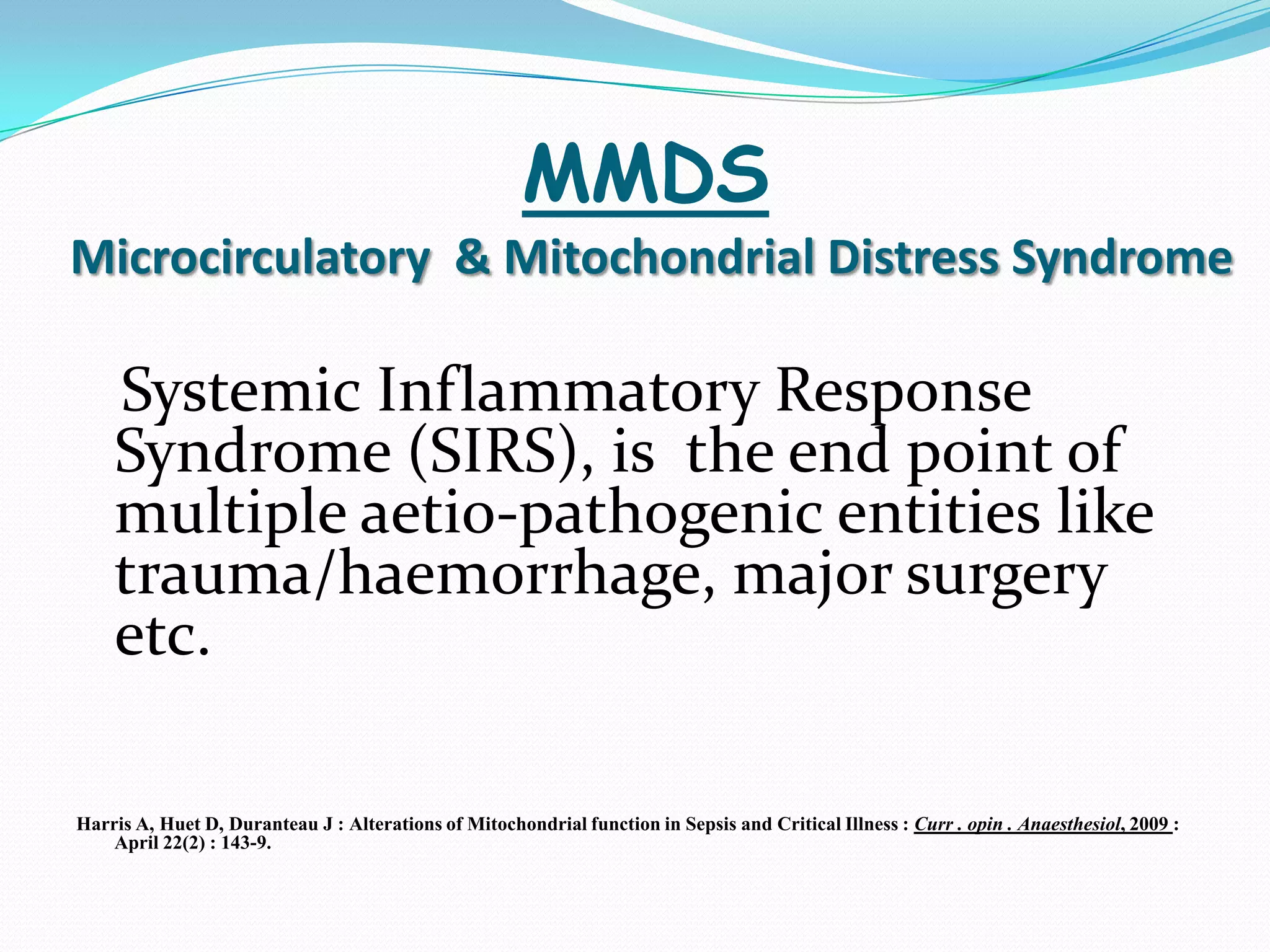 MMDS
Microcirculatory & Mitochondrial Distress Syndrome

Systemic Inflammatory Response Syndrome (SIRS), is the end point of multiple aetio-pathogenic entities like trauma/haemorrhage, major surgery etc.

Harris A, Huet D, Duranteau J : Alterations of Mitochondrial function in Sepsis and Critical Illness : Curr . opin . Anaesthesiol, 2009 : April 22(2) : 143-9.